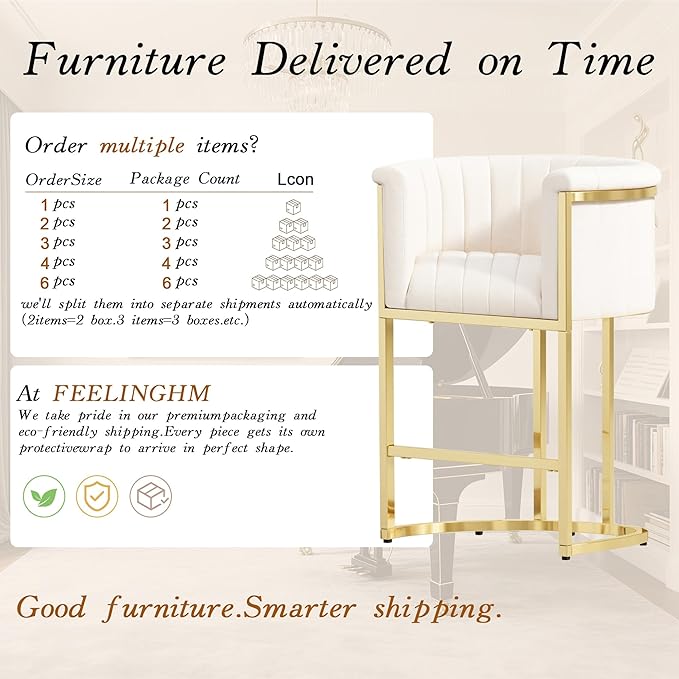 Furniture Delivered on Time

Order multiple items?

| OrderSize | Package Count | Lcon |
|---|---|---|
| 1 pcs | 1 pcs | |
| 2 pcs | 2 pcs | |
| 3 pcs | 3 pcs | |
| 4 pcs | 4 pcs | |
| 6 pcs | 6 pcs | |

we'll split them into separate shipments automatically (2items=2 box.3 items=3 boxes.etc.)

At FEELINGHM
We take pride in our premiumpackaging and eco-friendly shipping.Every piece gets its own protectivewrap to arrive in perfect shape.

Good furniture.Smarter shipping.